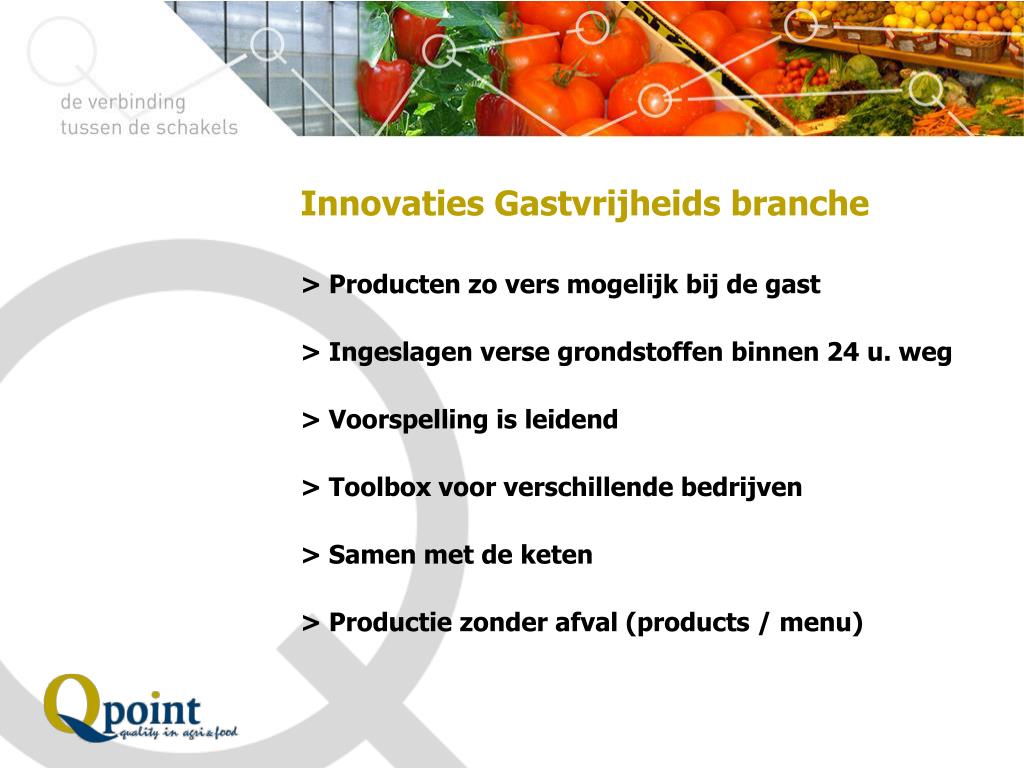 de verbinding
tussen de schakels

Innovaties Gastvrijheids branche

> Producten zo vers mogelijk bij de gast

> Ingeslagen verse grondstoffen binnen 24 u. weg

> Voorspelling is leidend

> Toolbox voor verschillende bedrijven

> Samen met de keten

> Productie zonder afval (products / menu)

Qpoint
quality in agri & food